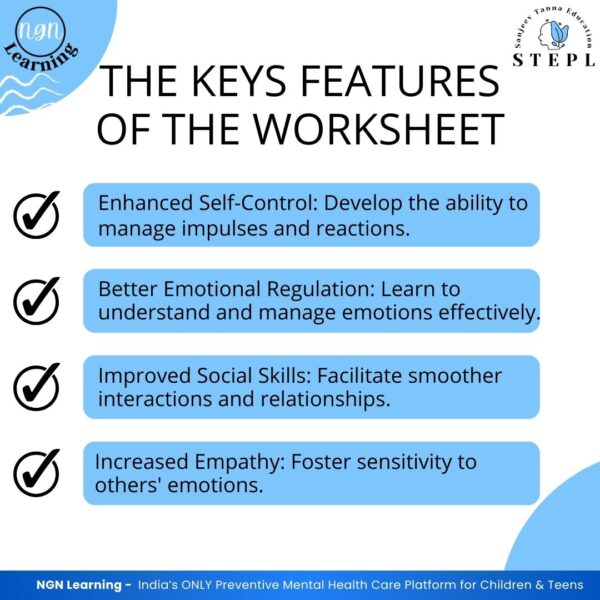 NGN Learning

Sanjeev Tanna Education
STEPL

THE KEYS FEATURES OF THE WORKSHEET

Enhanced Self-Control: Develop the ability to manage impulses and reactions.

Better Emotional Regulation: Learn to understand and manage emotions effectively.

Improved Social Skills: Facilitate smoother interactions and relationships.

Increased Empathy: Foster sensitivity to others' emotions.

NGN Learning - India's ONLY Preventive Mental Health Care Platform for Children & Teens